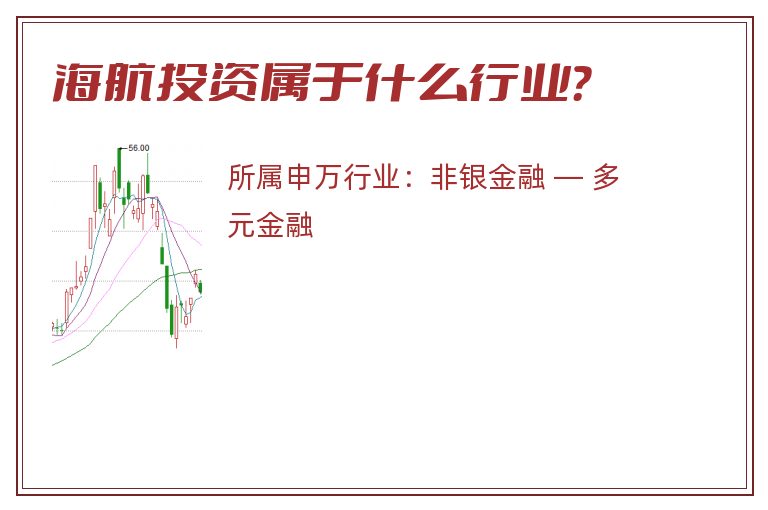 海航投资属于什么行业?

56.00

所属申万行业：非银金融 — 多元金融